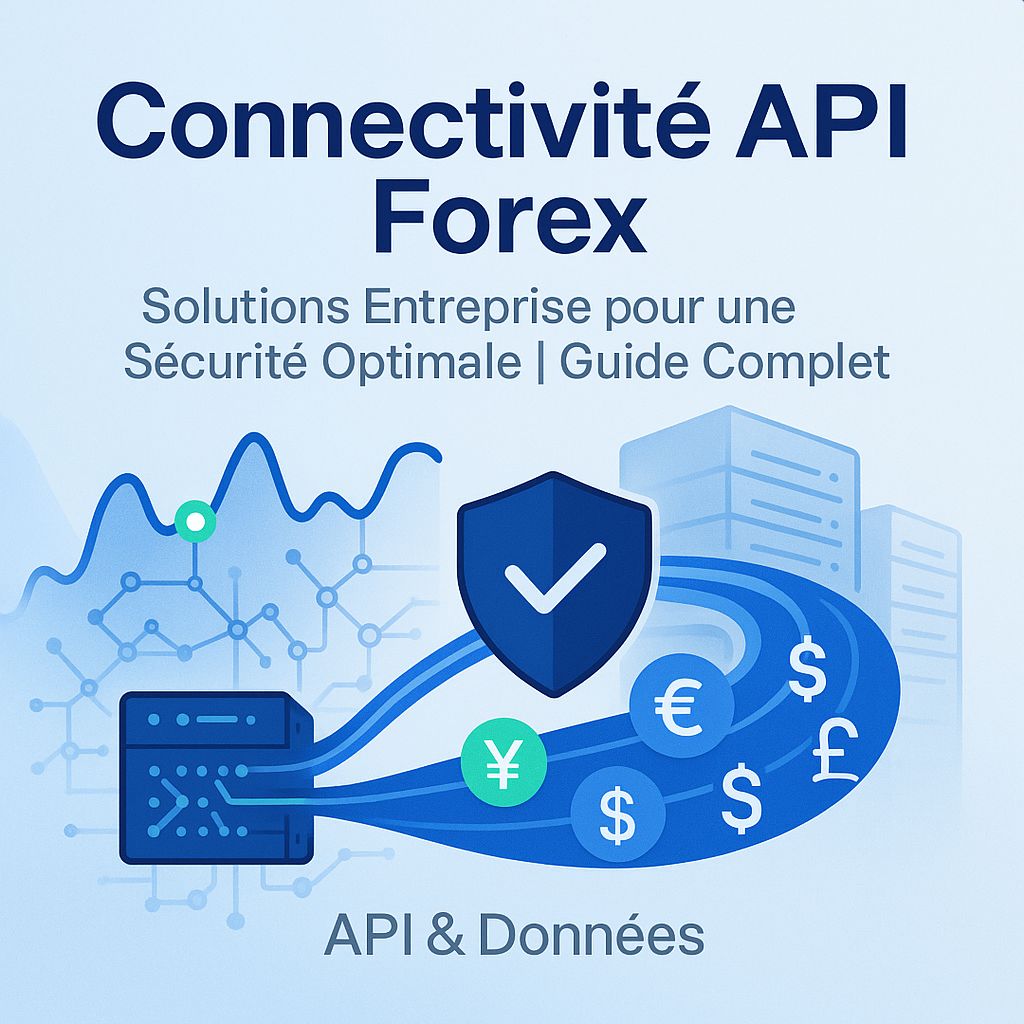 Connectivité API Forex

Solutions Entreprise pour une Sécurité Optimale | Guide Complet

€ $ ¥ $ $ £

API & Données